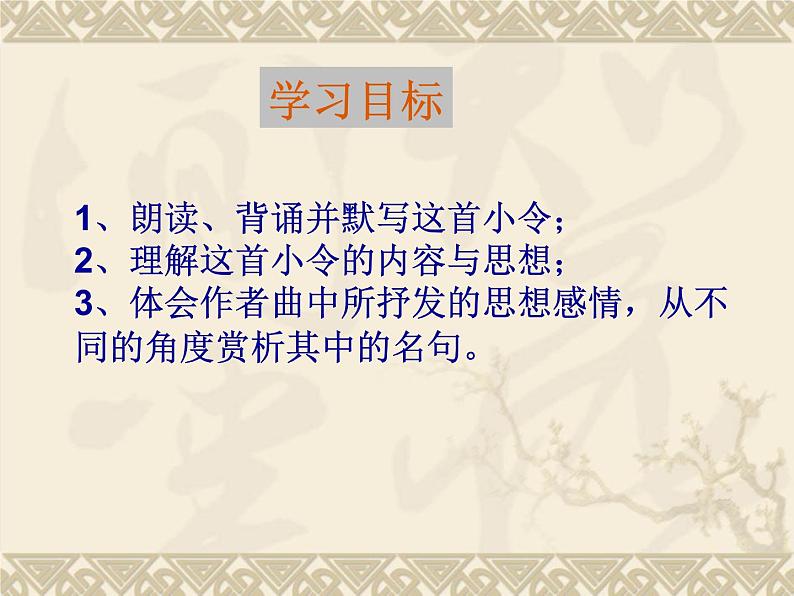 学习目标

1、朗读、背诵并默写这首小令；
2、理解这首小令的内容与思想；
3、体会作者曲中所抒发的思想感情，从不同的角度赏析其中的名句。